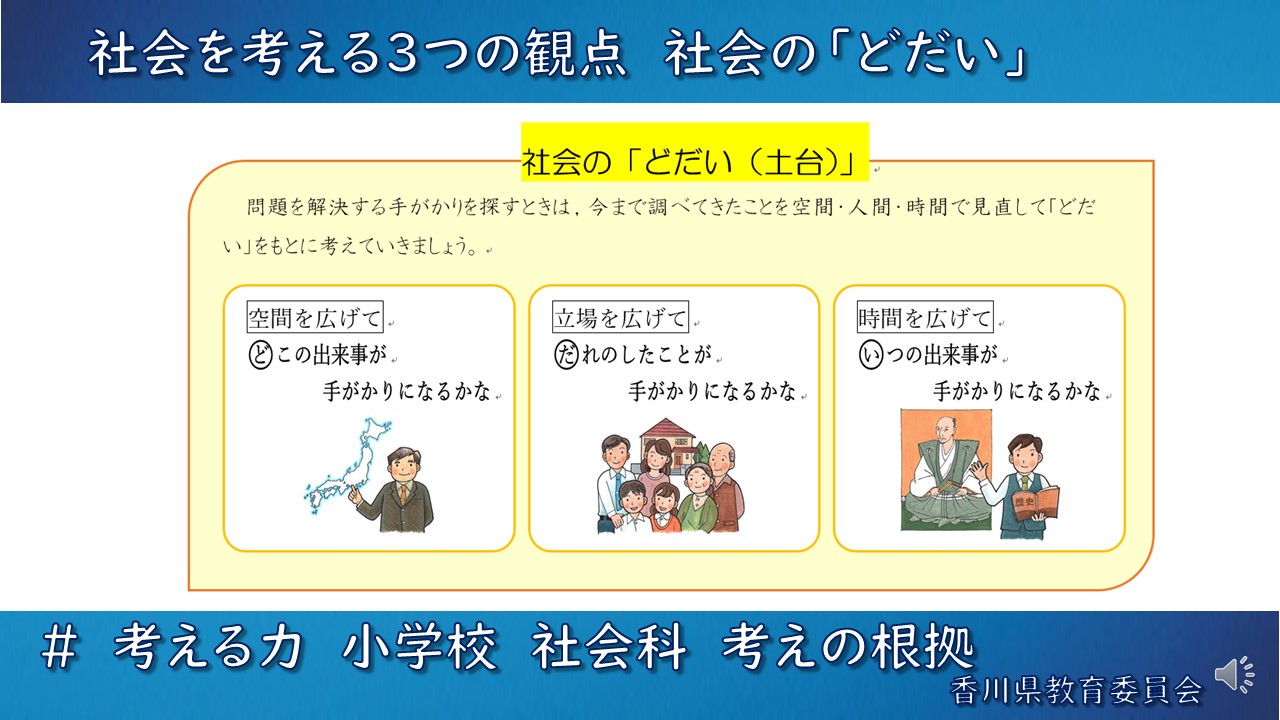 社会を考える3つの観点　社会の「どだい」

社会の「どだい（土台）」

問題を解決する手がかりを探すときは，今まで調べてきたことを空間・人間・時間で見直して「どだい」をもとに考えていきましょう。

空間を広げて
どこの出来事が
手がかりになるかな

立場を広げて
だれのしたことが
手がかりになるかな

時間を広げて
いつの出来事が
手がかりになるかな

歴史

＃ 考える力　小学校　社会科　考えの根拠

香川県教育委員会